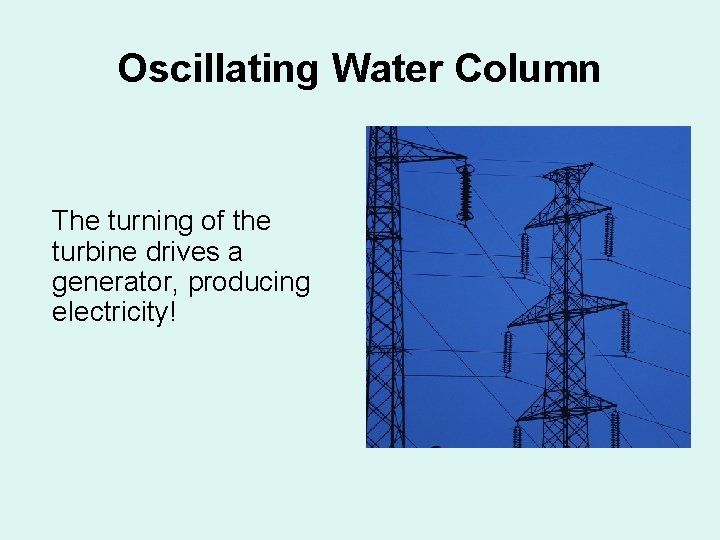 Oscillating Water Column

The turning of the turbine drives a generator, producing electricity!